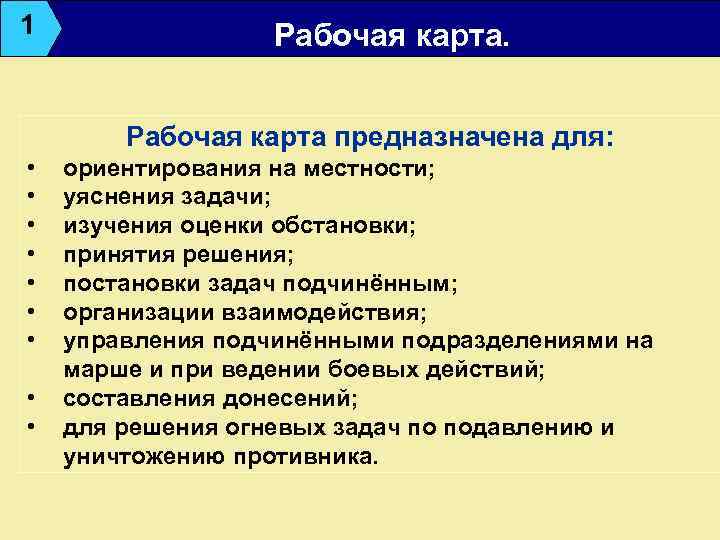 1

Рабочая карта.

Рабочая карта предназначена для:
• ориентирования на местности;
• уяснения задачи;
• изучения оценки обстановки;
• принятия решения;
• постановки задач подчинённым;
• организации взаимодействия;
• управления подчинёнными подразделениями на марше и при ведении боевых действий;
• составления донесений;
• для решения огневых задач по подавлению и уничтожению противника.